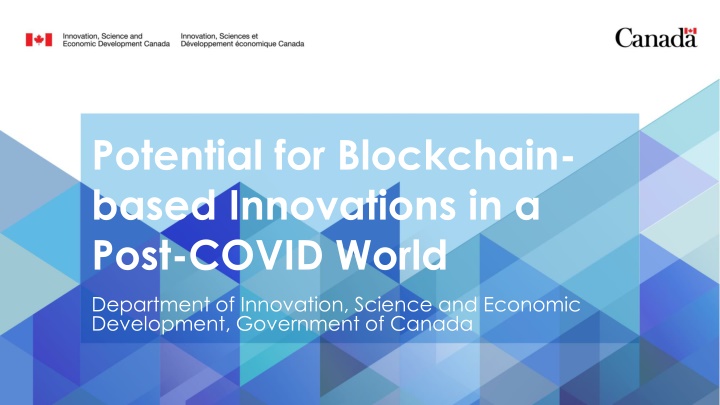 Innovation, Science and Economic Development Canada

Innovation, Sciences et Développement économique Canada

Canada

Potential for Blockchain-based Innovations in a Post-COVID World

Department of Innovation, Science and Economic Development, Government of Canada